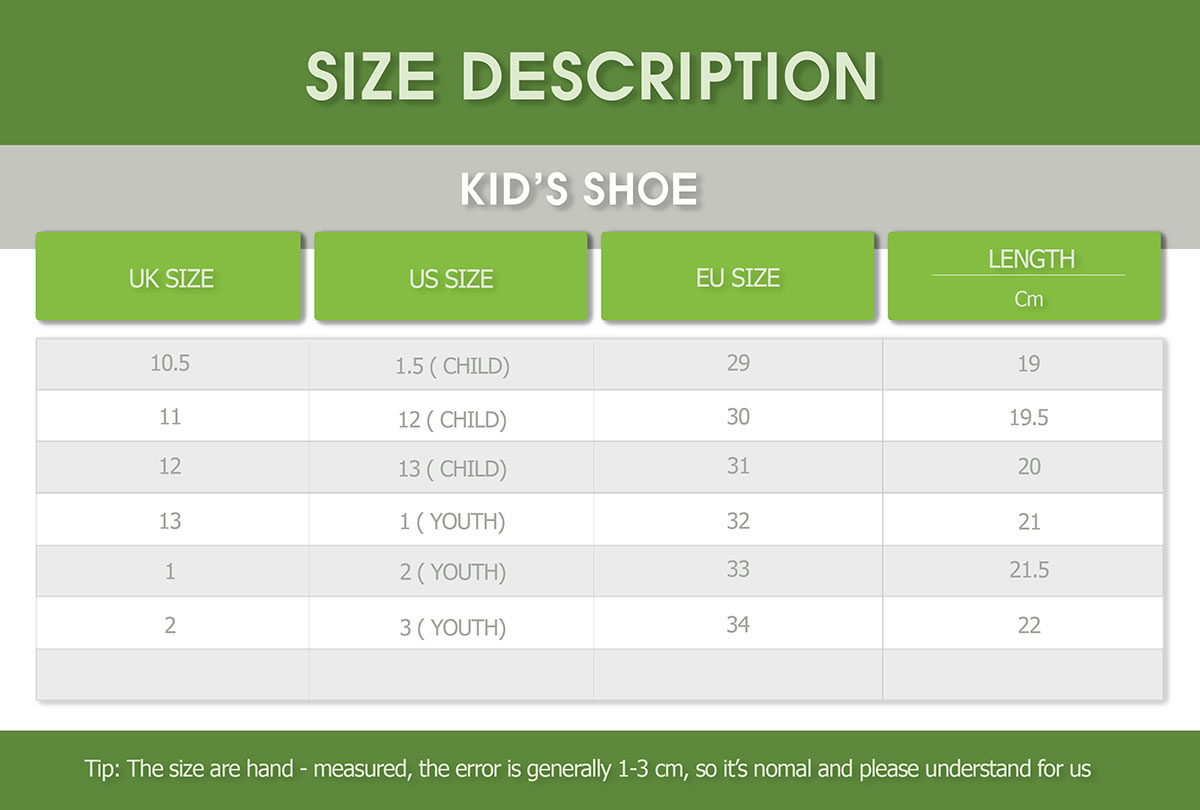 SIZE DESCRIPTION

KID'S SHOE

| UK SIZE | US SIZE | EU SIZE | LENGTH Cm |
|---|---|---|---|
| 10.5 | 1.5 ( CHILD) | 29 | 19 |
| 11 | 12 ( CHILD) | 30 | 19.5 |
| 12 | 13 ( CHILD) | 31 | 20 |
| 13 | 1 ( YOUTH) | 32 | 21 |
| 1 | 2 ( YOUTH) | 33 | 21.5 |
| 2 | 3 ( YOUTH) | 34 | 22 |
| | | | |

Tip: The size are hand - measured, the error is generally 1-3 cm, so it's nomal and please understand for us